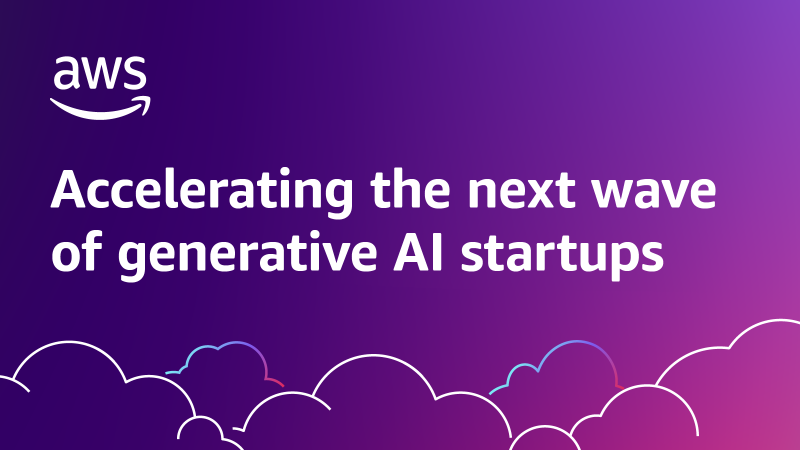 aws

Accelerating the next wave of generative AI startups